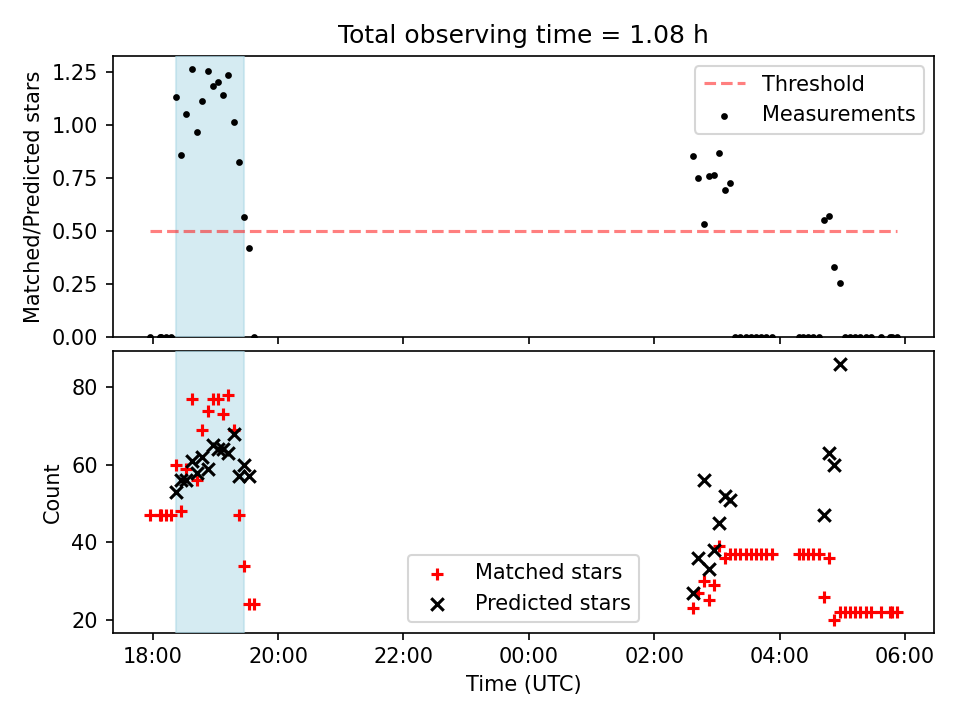 Total observing time = 1.08 h

Matched/Predicted stars

1.25
1.00
0.75
0.50
0.25
0.00

Threshold
Measurements

Count

80
60
40
20

Matched stars
Predicted stars

18:00
20:00
22:00
00:00
02:00
04:00
06:00

Time (UTC)